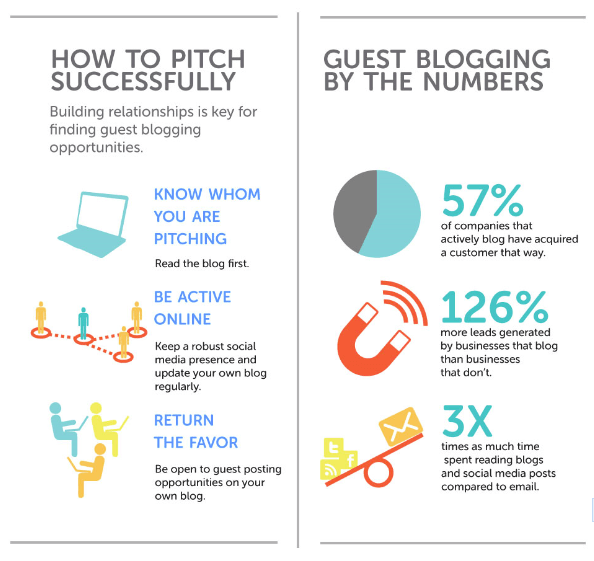 HOW TO PITCH SUCCESSFULLY

Building relationships is key for finding guest blogging opportunities.

KNOW WHOM YOU ARE PITCHING

Read the blog first.

BE ACTIVE ONLINE

Keep a robust social media presence and update your own blog regularly.

RETURN THE FAVOR

Be open to guest posting opportunities on your own blog.

GUEST BLOGGING BY THE NUMBERS

57%

of companies that actively blog have acquired a customer that way.

126%

more leads generated by businesses that blog than businesses that don't.

3X

times as much time spent reading blogs and social media posts compared to email.